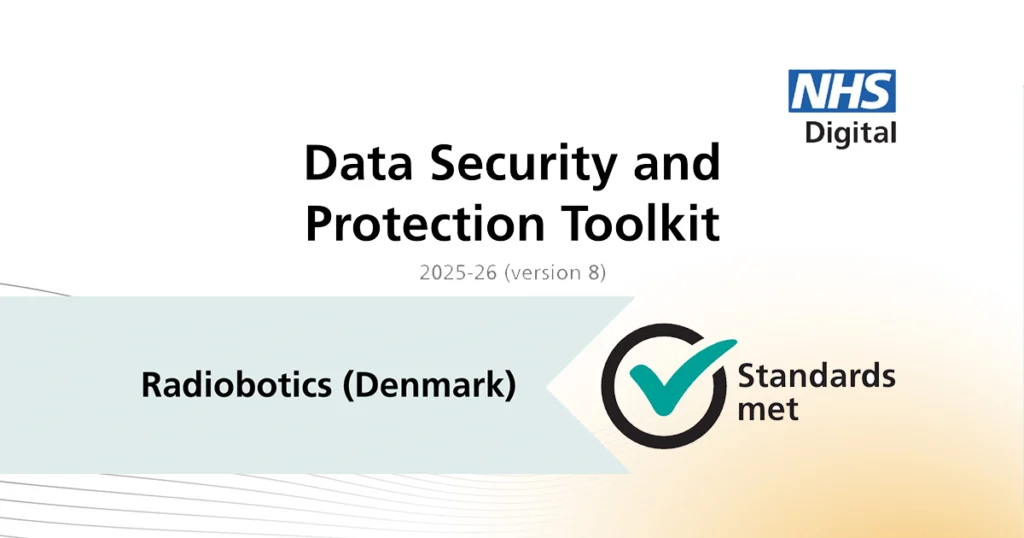 NHS
Digital

Data Security and Protection Toolkit

2025-26 (version 8)

Radiobotics (Denmark)

Standards met